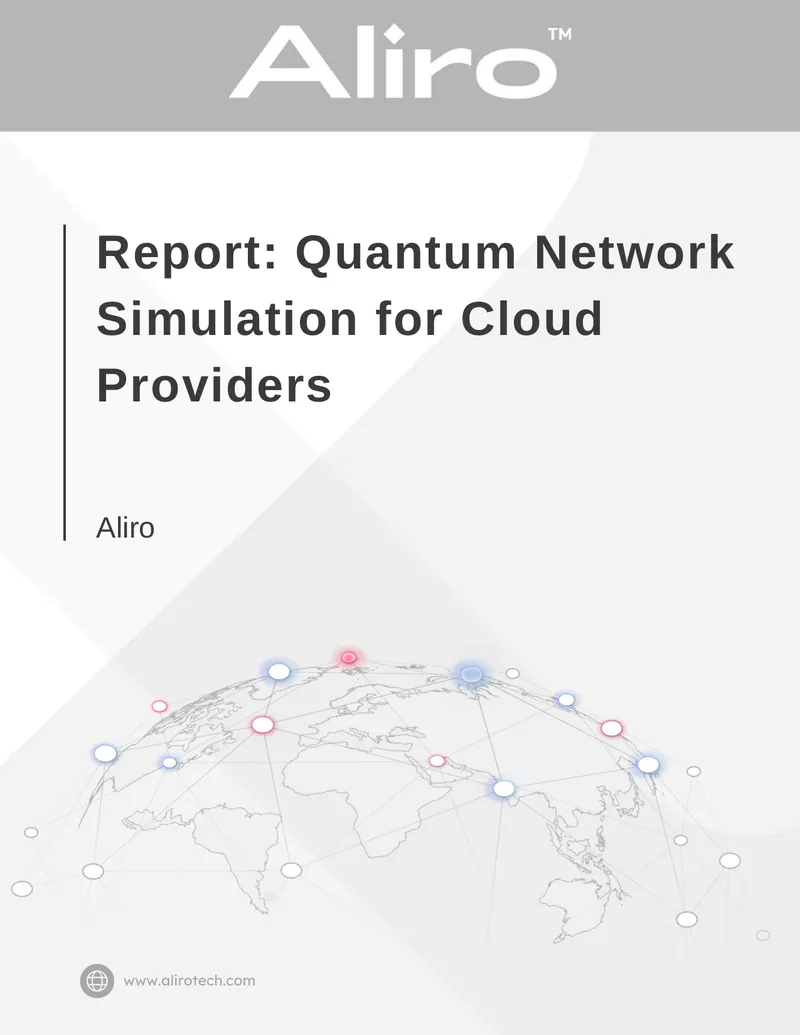 Aliro™

Report: Quantum Network Simulation for Cloud Providers

Aliro

www.alirotech.com